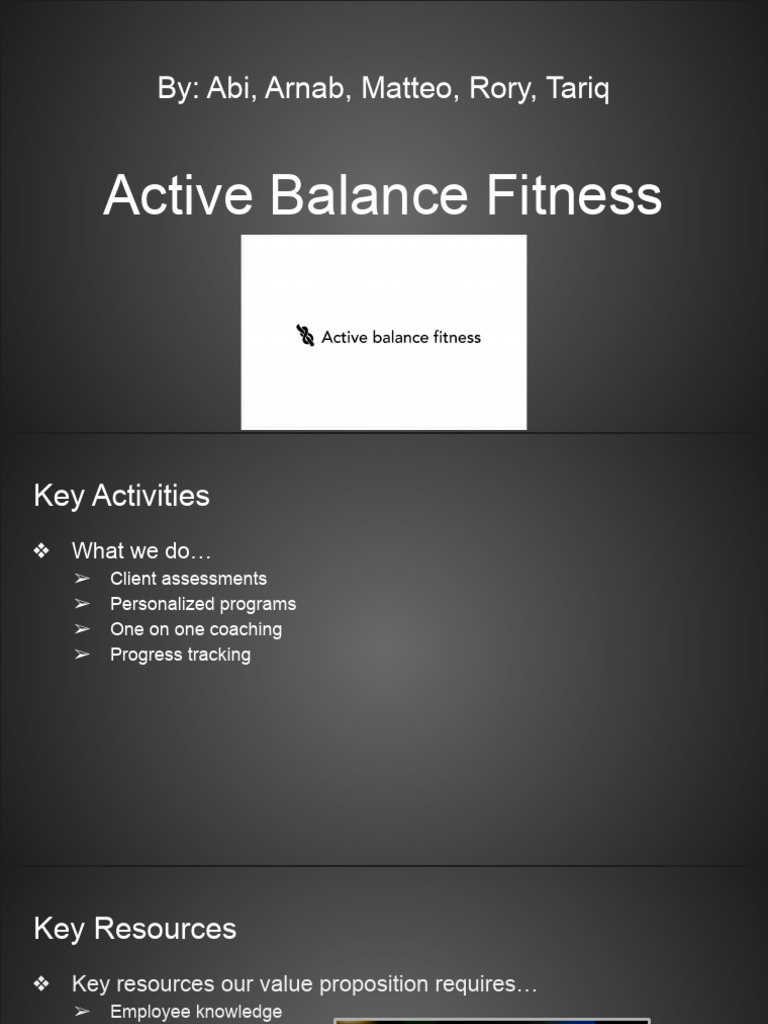 By: Abi, Arnab, Matteo, Rory, Tariq

Active Balance Fitness

Active balance fitness

Key Activities

❖ What we do…
➢ Client assessments
➢ Personalized programs
➢ One on one coaching
➢ Progress tracking

Key Resources

❖ Key resources our value proposition requires…
➢ Employee knowledge